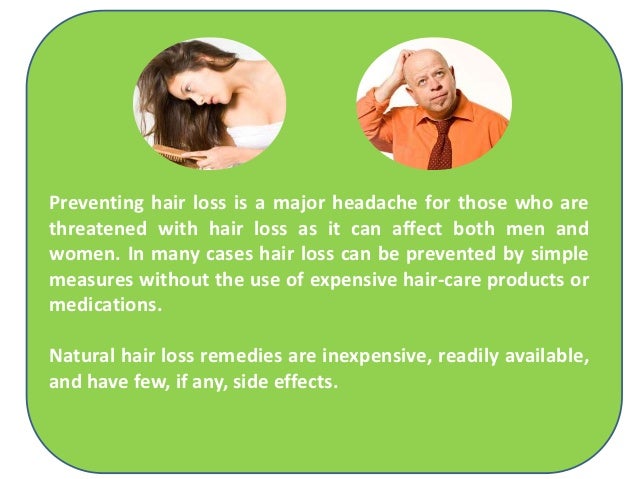 Preventing hair loss is a major headache for those who are threatened with hair loss as it can affect both men and women. In many cases hair loss can be prevented by simple measures without the use of expensive hair-care products or medications.

Natural hair loss remedies are inexpensive, readily available, and have few, if any, side effects.